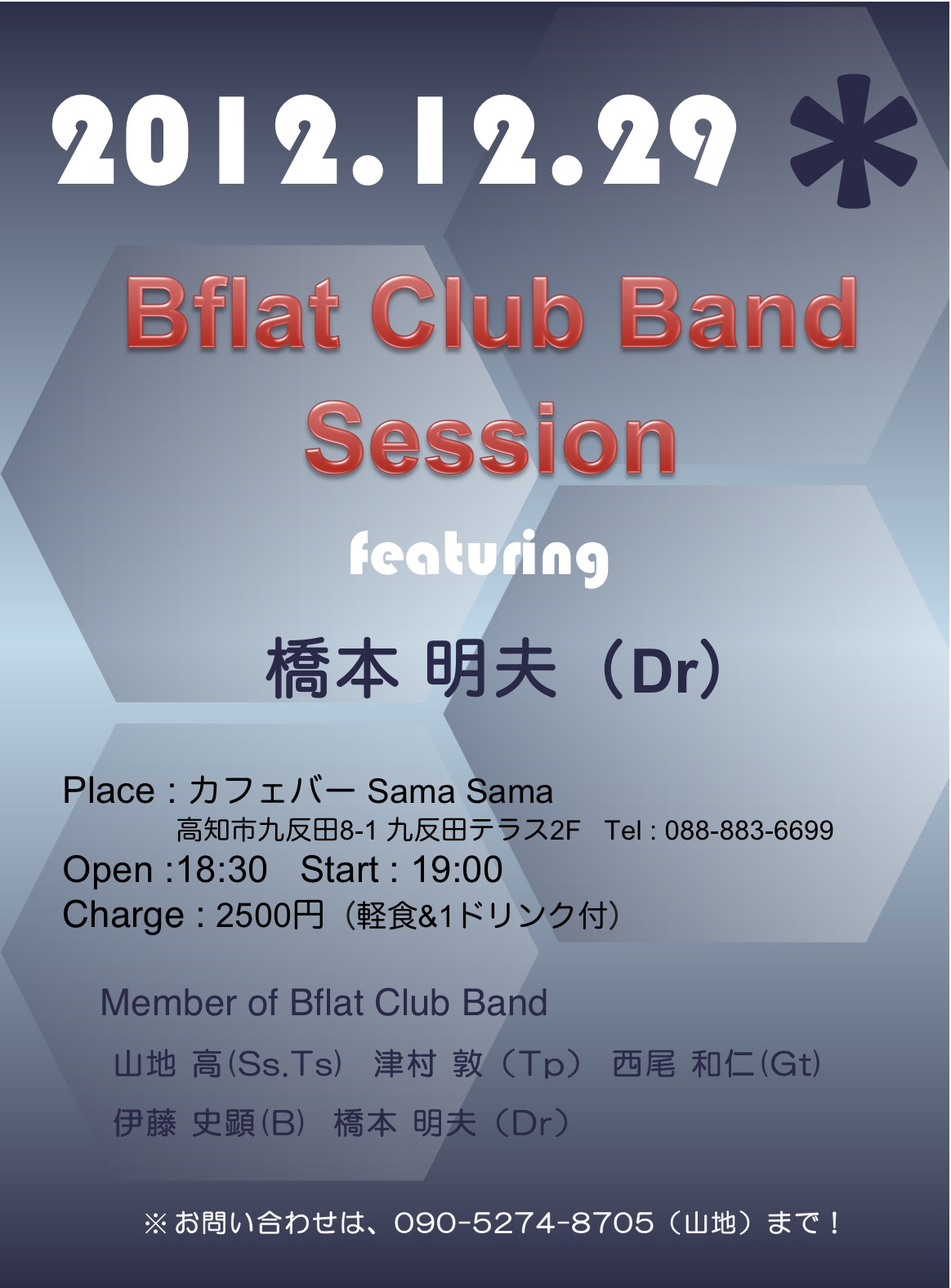 2012.12.29 *

Bflat Club Band Session

featuring

橋本 明夫（Dr）

Place : カフェバー Sama Sama
高知市九反田8-1 九反田テラス2F Tel : 088-883-6699
Open :18:30 Start : 19:00
Charge : 2500円（軽食&1ドリンク付）

Member of Bflat Club Band
山地 高(Ss.Ts) 津村 敦（Tp） 西尾 和仁(Gt)
伊藤 史顕(B) 橋本 明夫（Dr）

※お問い合わせは、090-5274-8705（山地）まで！